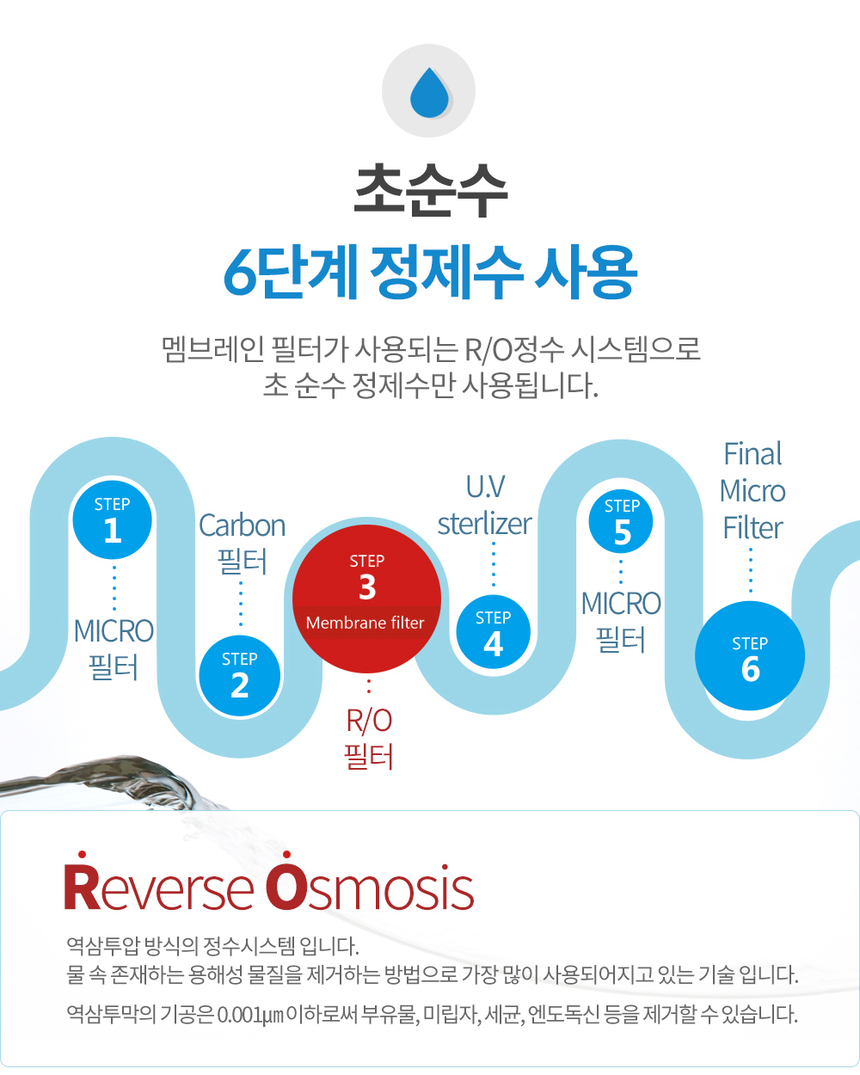 초순수
6단계 정제수 사용

멤브레인 필터가 사용되는 R/O정수 시스템으로
초 순수 정제수만 사용됩니다.

STEP 1
MICRO 필터

Carbon 필터
STEP 2

STEP 3
Membrane filter
R/O 필터

U.V sterlizer
STEP 4

STEP 5
MICRO 필터

Final Micro Filter
STEP 6

Reverse Osmosis

역삼투압 방식의 정수시스템 입니다.
물 속 존재하는 용해성 물질을 제거하는 방법으로 가장 많이 사용되어지고 있는 기술 입니다.

역삼투막의 기공은 0.001㎛ 이하로써 부유물, 미립자, 세균, 엔도독신 등을 제거할 수 있습니다.